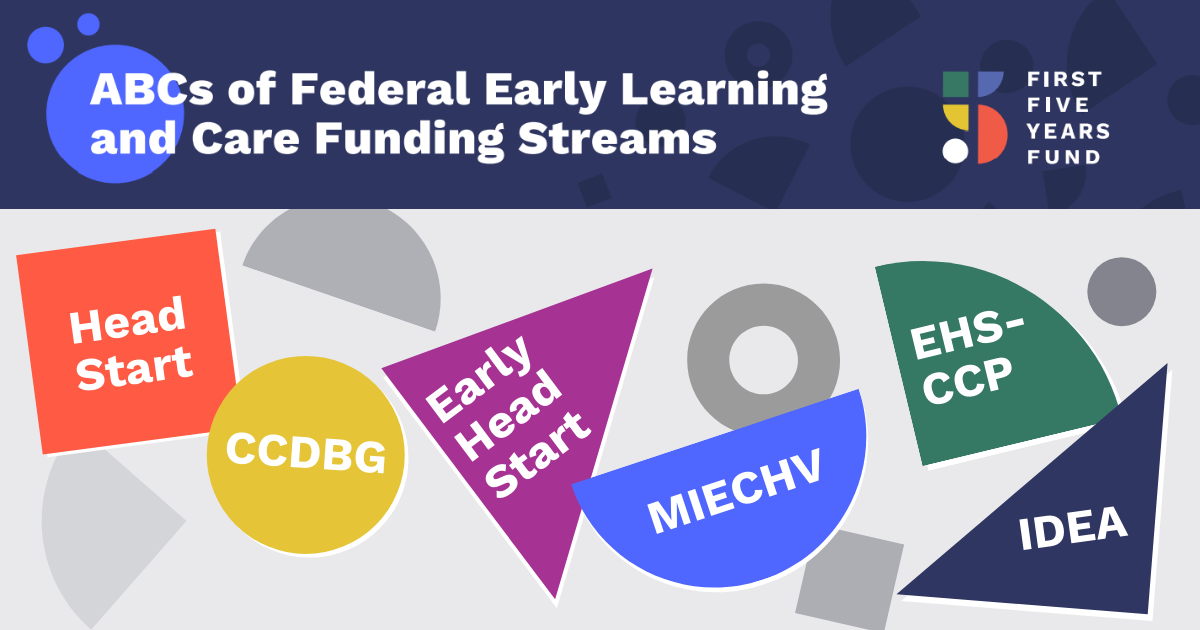 ABCs of Federal Early Learning and Care Funding Streams

FIRST FIVE YEARS FUND

Head Start

CCDBG

Early Head Start

MIECHV

EHS-CCP

IDEA